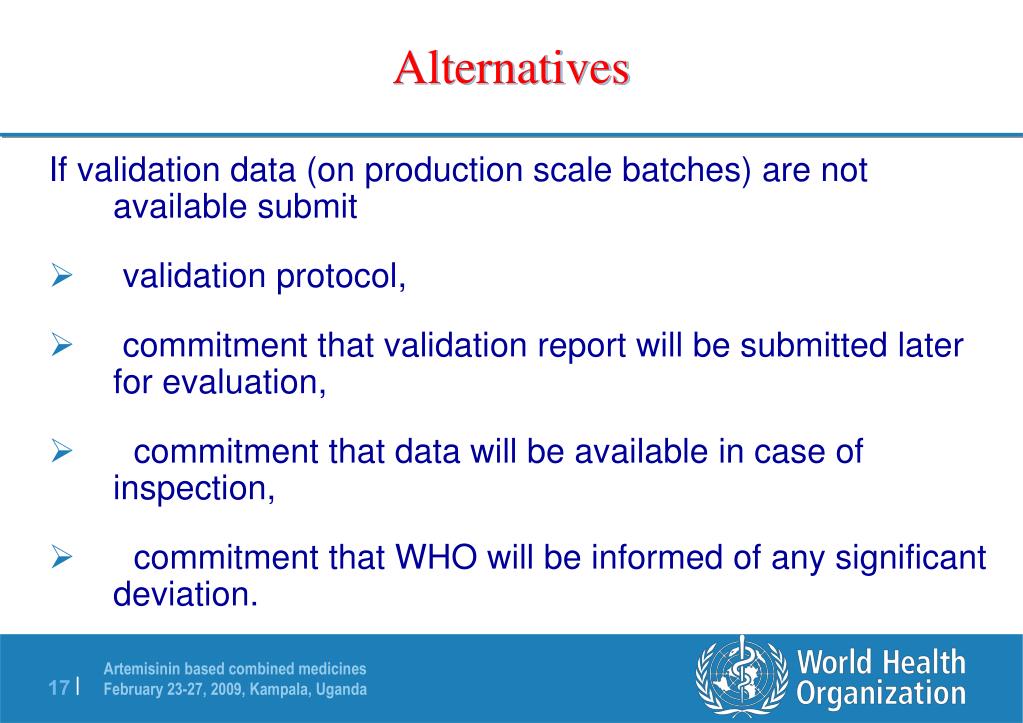 Alternatives

If validation data (on production scale batches) are not available submit

➢ validation protocol,

➢ commitment that validation report will be submitted later for evaluation,

➢ commitment that data will be available in case of inspection,

➢ commitment that WHO will be informed of any significant deviation.

17 |

Artemisinin based combined medicines
February 23-27, 2009, Kampala, Uganda

World Health Organization